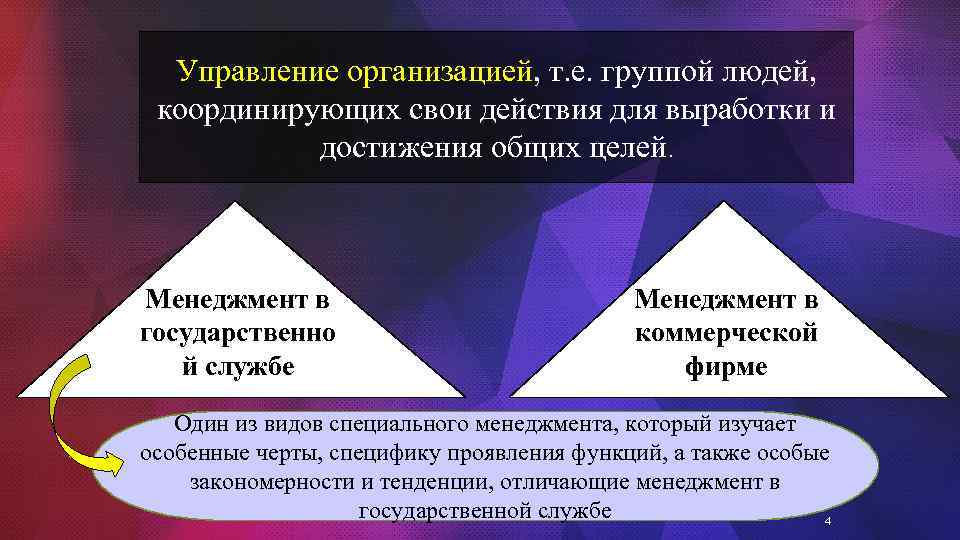 Управление организацией, т.е. группой людей, координирующих свои действия для выработки и достижения общих целей.

Менеджмент в государственно й службе

Менеджмент в коммерческой фирме

Один из видов специального менеджмента, который изучает особенные черты, специфику проявления функций, а также особые закономерности и тенденции, отличающие менеджмент в государственной службе

4